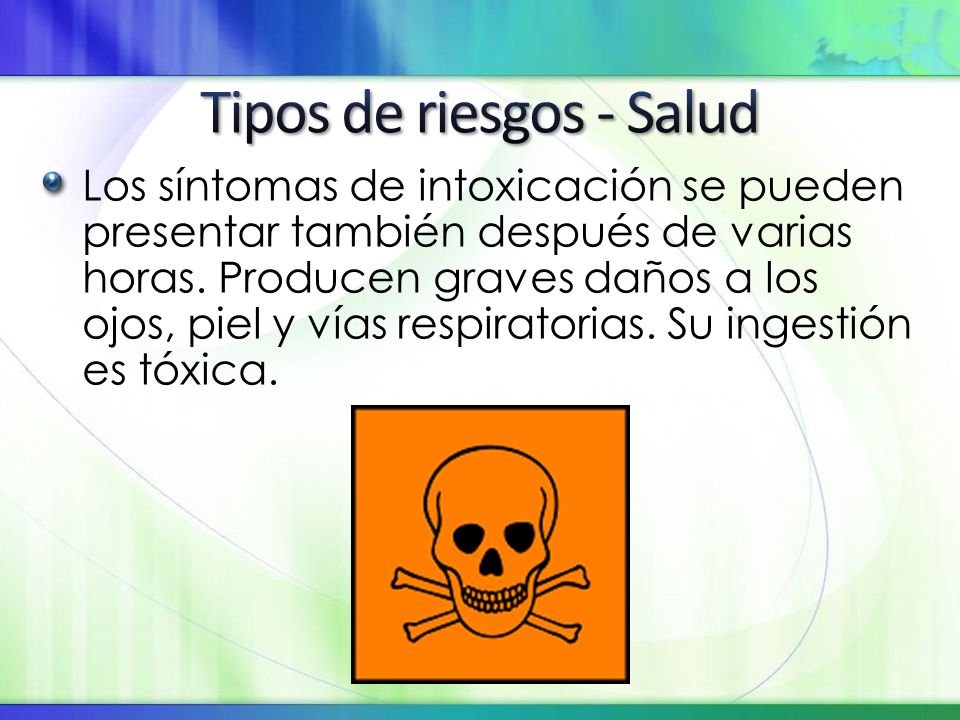 Tipos de riesgos - Salud

Los síntomas de intoxicación se pueden presentar también después de varias horas. Producen graves daños a los ojos, piel y vías respiratorias. Su ingestión es tóxica.